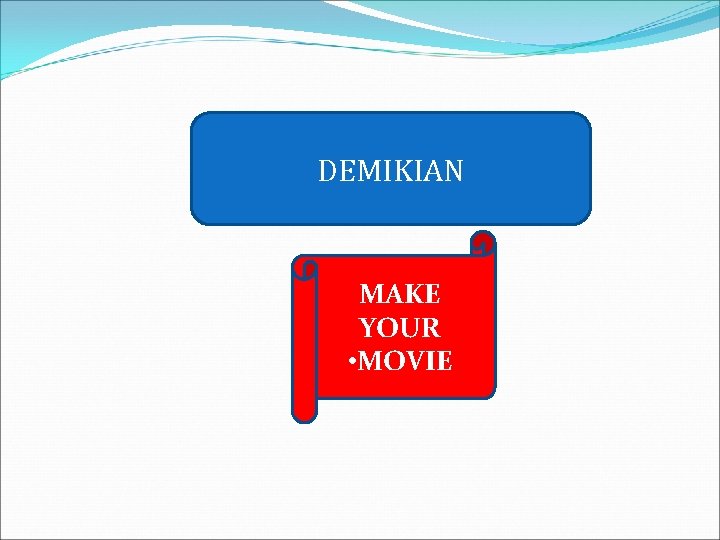 DEMIKIAN

MAKE YOUR •MOVIE